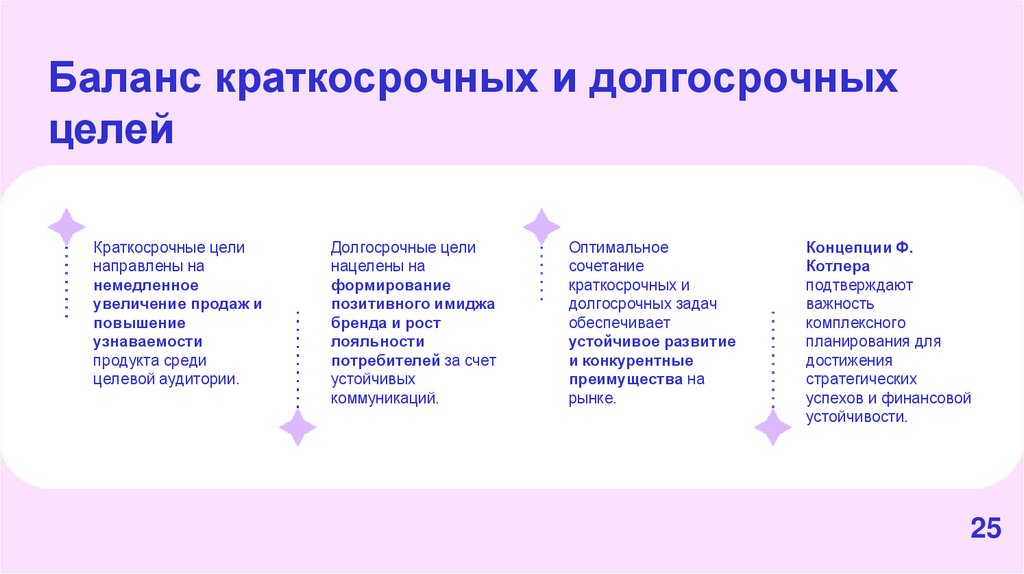 Баланс краткосрочных и долгосрочных целей

Краткосрочные цели направлены на немедленное увеличение продаж и повышение узнаваемости продукта среди целевой аудитории.

Долгосрочные цели нацелены на формирование позитивного имиджа бренда и рост лояльности потребителей за счет устойчивых коммуникаций.

Оптимальное сочетание краткосрочных и долгосрочных задач обеспечивает устойчивое развитие и конкурентные преимущества на рынке.

Концепции Ф. Котлера подтверждают важность комплексного планирования для достижения стратегических успехов и финансовой устойчивости.

25